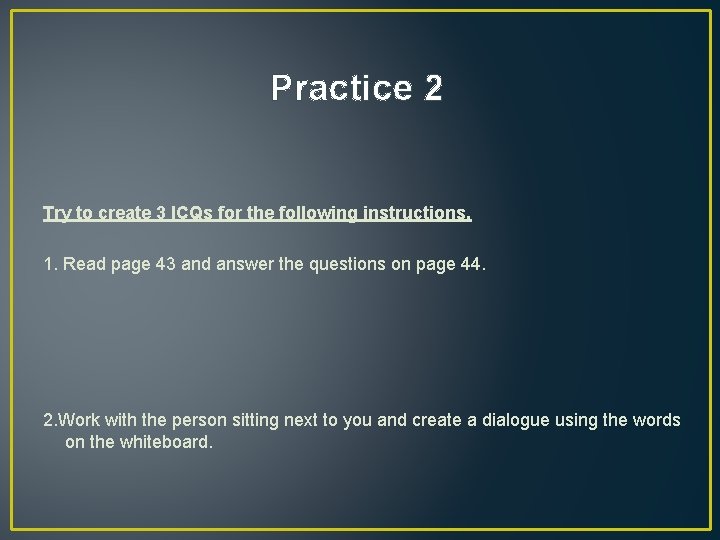 Practice 2

Try to create 3 ICQs for the following instructions.

1. Read page 43 and answer the questions on page 44.

2.Work with the person sitting next to you and create a dialogue using the words on the whiteboard.